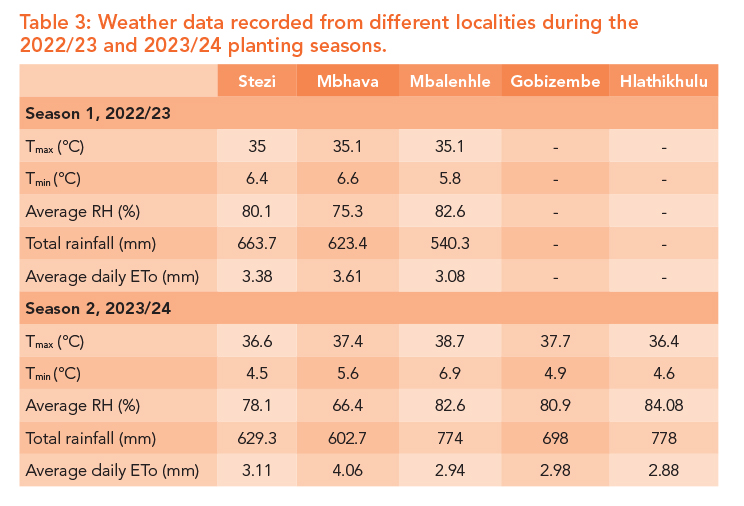 Table 3: Weather data recorded from different localities during the 2022/23 and 2023/24 planting seasons.

| | Stezi | Mbhava | Mbalenhle | Gobizembe | Hlathikhulu |
|---|---|---|---|---|---|
| **Season 1, 2022/23** | | | | | |
| $T_{max}$ (°C) | 35 | 35.1 | 35.1 | - | - |
| $T_{min}$ (°C) | 6.4 | 6.6 | 5.8 | - | - |
| Average RH (%) | 80.1 | 75.3 | 82.6 | - | - |
| Total rainfall (mm) | 663.7 | 623.4 | 540.3 | - | - |
| Average daily ETo (mm) | 3.38 | 3.61 | 3.08 | - | - |
| **Season 2, 2023/24** | | | | | |
| $T_{max}$ (°C) | 36.6 | 37.4 | 38.7 | 37.7 | 36.4 |
| $T_{min}$ (°C) | 4.5 | 5.6 | 6.9 | 4.9 | 4.6 |
| Average RH (%) | 78.1 | 66.4 | 82.6 | 80.9 | 84.08 |
| Total rainfall (mm) | 629.3 | 602.7 | 774 | 698 | 778 |
| Average daily ETo (mm) | 3.11 | 4.06 | 2.94 | 2.98 | 2.88 |